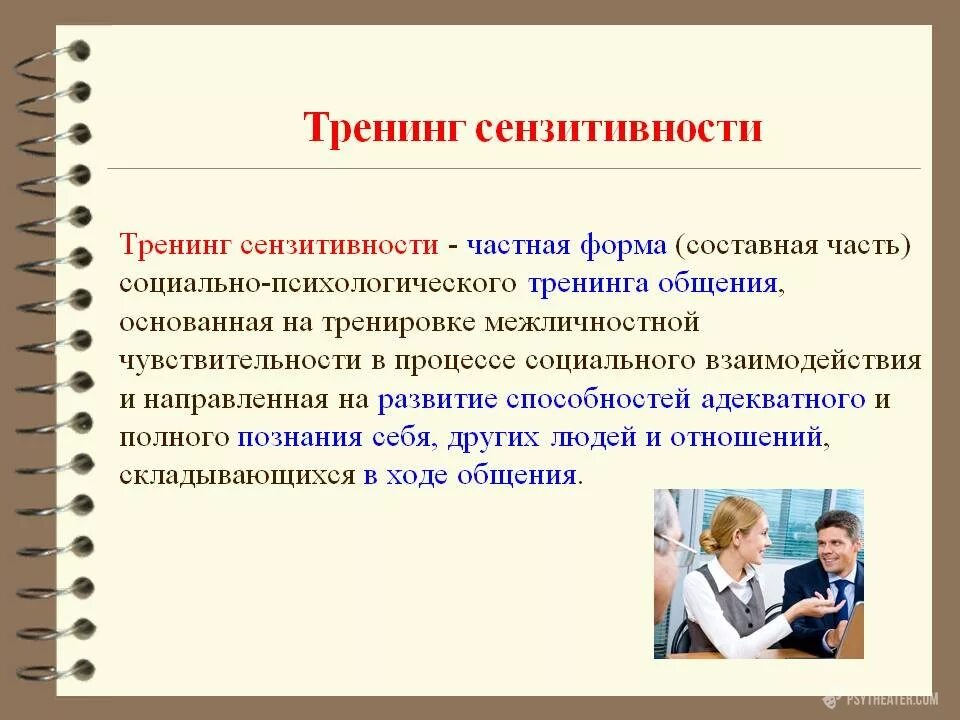 Тренинг сензитивности

Тренинг сензитивности - частная форма (составная часть) социально-психологического тренинга общения, основанная на тренировке межличностной чувствительности в процессе социального взаимодействия и направленная на развитие способностей адекватного и полного познания себя, других людей и отношений, складывающихся в ходе общения.

PSYTHEATER.COM